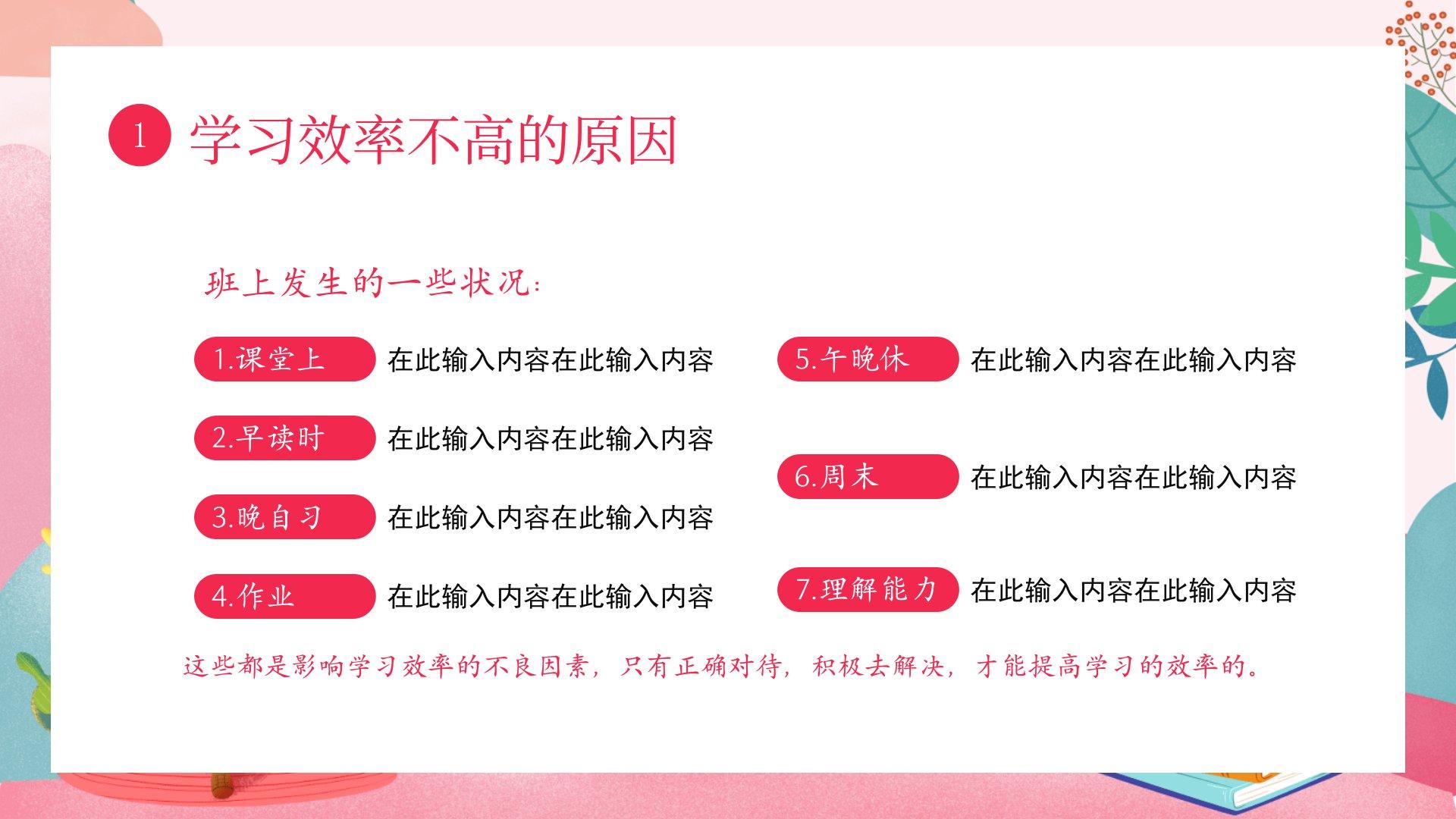 1 学习效率不高的原因

班上发生的一些状况:

1.课堂上 在此输入内容在此输入内容

2.早读时 在此输入内容在此输入内容

3.晚自习 在此输入内容在此输入内容

4.作业 在此输入内容在此输入内容

5.午晚休 在此输入内容在此输入内容

6.周末 在此输入内容在此输入内容

7.理解能力 在此输入内容在此输入内容

这些都是影响学习效率的不良因素，只有正确对待，积极去解决，才能提高学习的效率的。